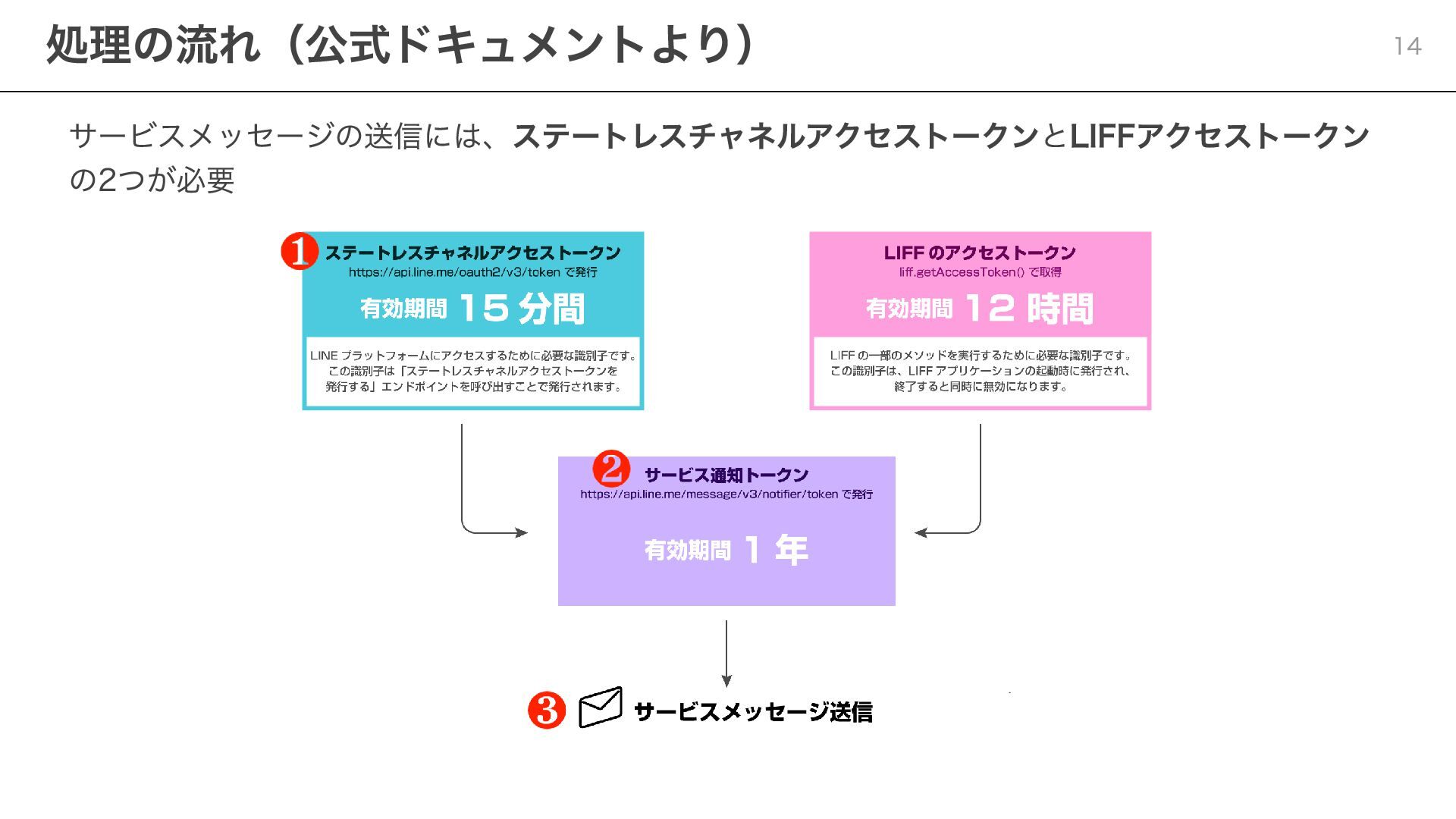 処理の流れ（公式ドキュメントより）

14

サービスメッセージの送信には、ステートレスチャネルアクセストークンとLIFFアクセストークンの2つが必要

❶ ステートレスチャネルアクセストークン
https://api.line.me/oauth2/v3/token で発行
有効期間 15 分間
LINE プラットフォームにアクセスするために必要な識別子です。この識別子は「ステートレスチャネルアクセストークンを発行する」エンドポイントを呼び出すことで発行されます。

LIFF のアクセストークン
liff.getAccessToken() で取得
有効期間 12 時間
LIFF の一部のメソッドを実行するために必要な識別子です。この識別子は、LIFF アプリケーションの起動時に発行され、終了すると同時に無効になります。

❷ サービス通知トークン
https://api.line.me/message/v3/notifier/token で発行
有効期間 1 年

❸ サービスメッセージ送信